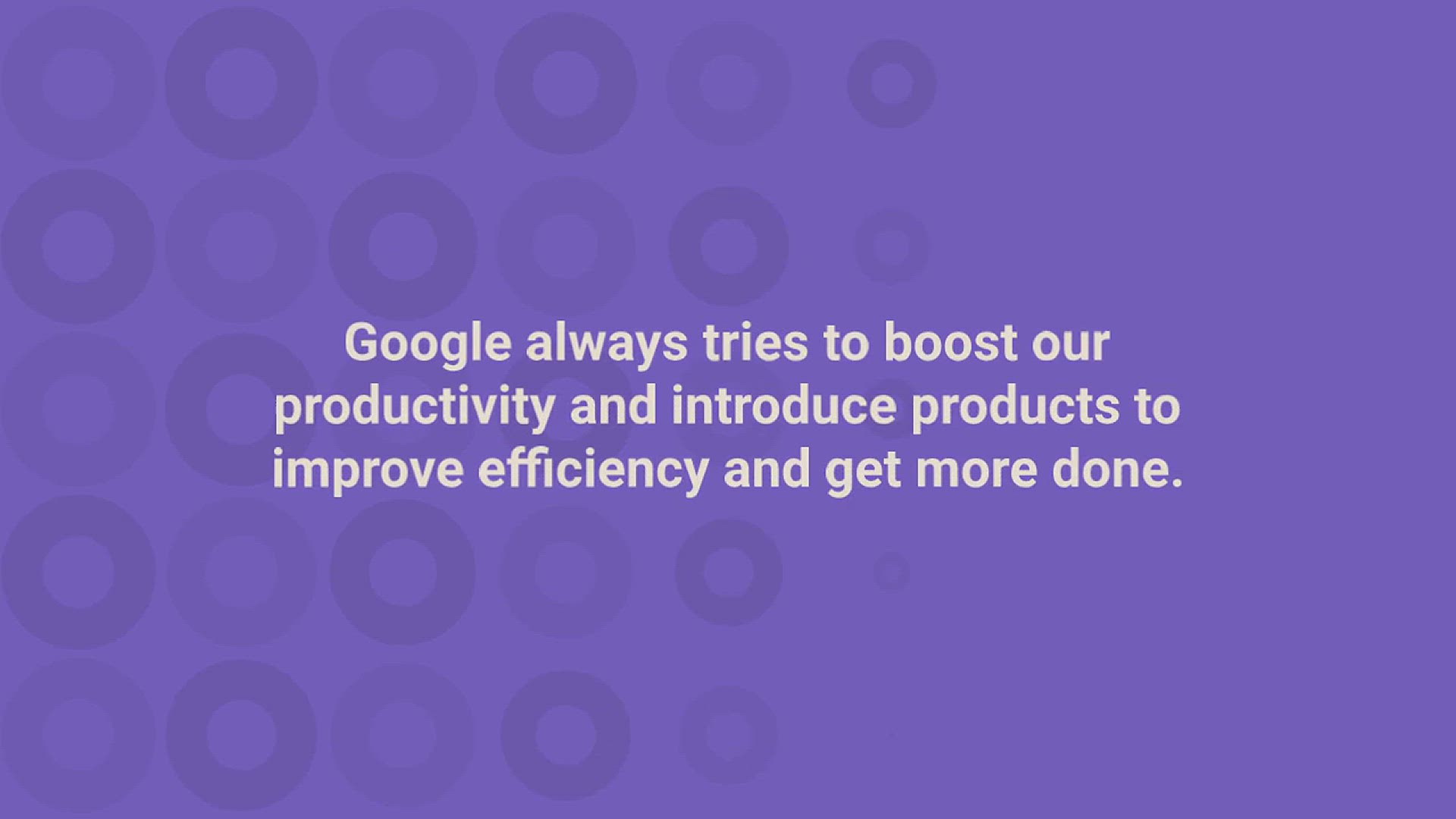 Google always tries to boost our productivity and introduce products to improve efficiency and get more done.